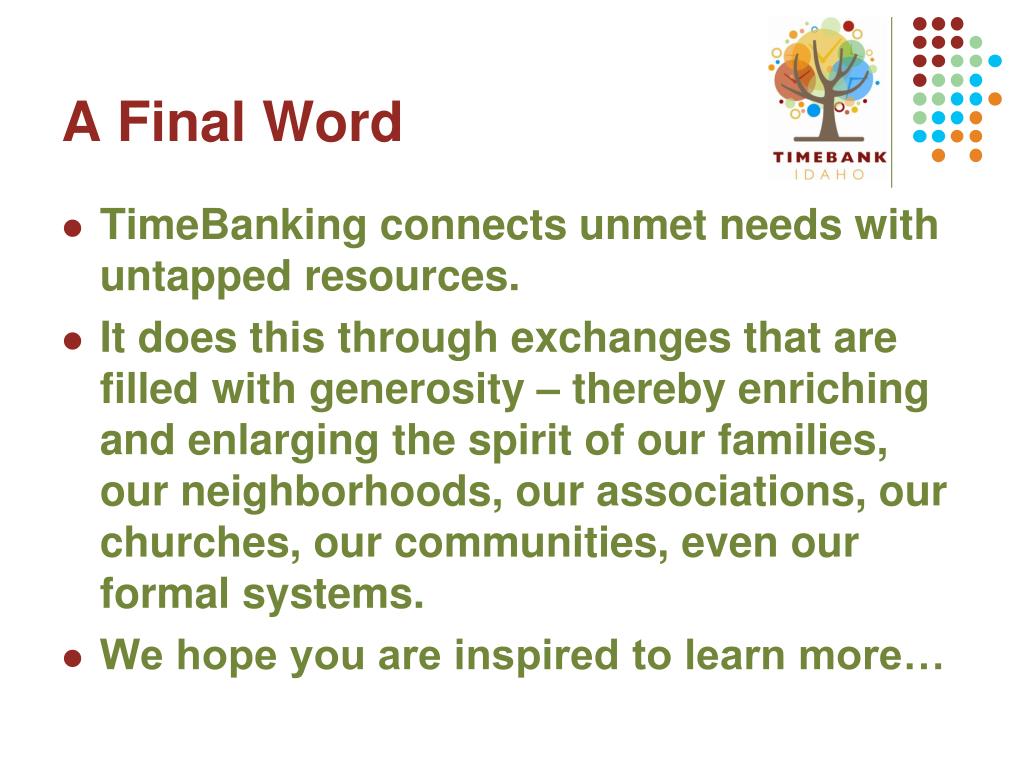 A Final Word

TIMEBANK
IDAHO

- TimeBanking connects unmet needs with untapped resources.
- It does this through exchanges that are filled with generosity – thereby enriching and enlarging the spirit of our families, our neighborhoods, our associations, our churches, our communities, even our formal systems.
- We hope you are inspired to learn more…